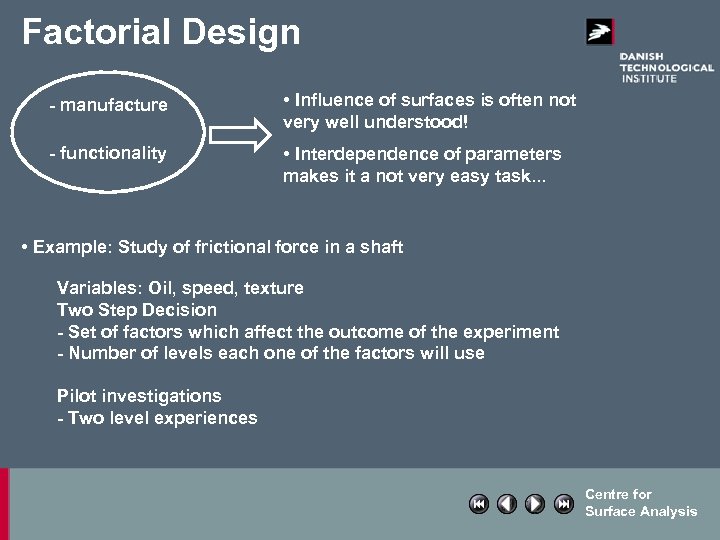 Factorial Design

DANISH
TECHNOLOGICAL
INSTITUTE

- manufacture

- functionality

• Influence of surfaces is often not very well understood!

• Interdependence of parameters makes it a not very easy task...

• Example: Study of frictional force in a shaft

Variables: Oil, speed, texture
Two Step Decision
- Set of factors which affect the outcome of the experiment
- Number of levels each one of the factors will use

Pilot investigations
- Two level experiences

Centre for
Surface Analysis